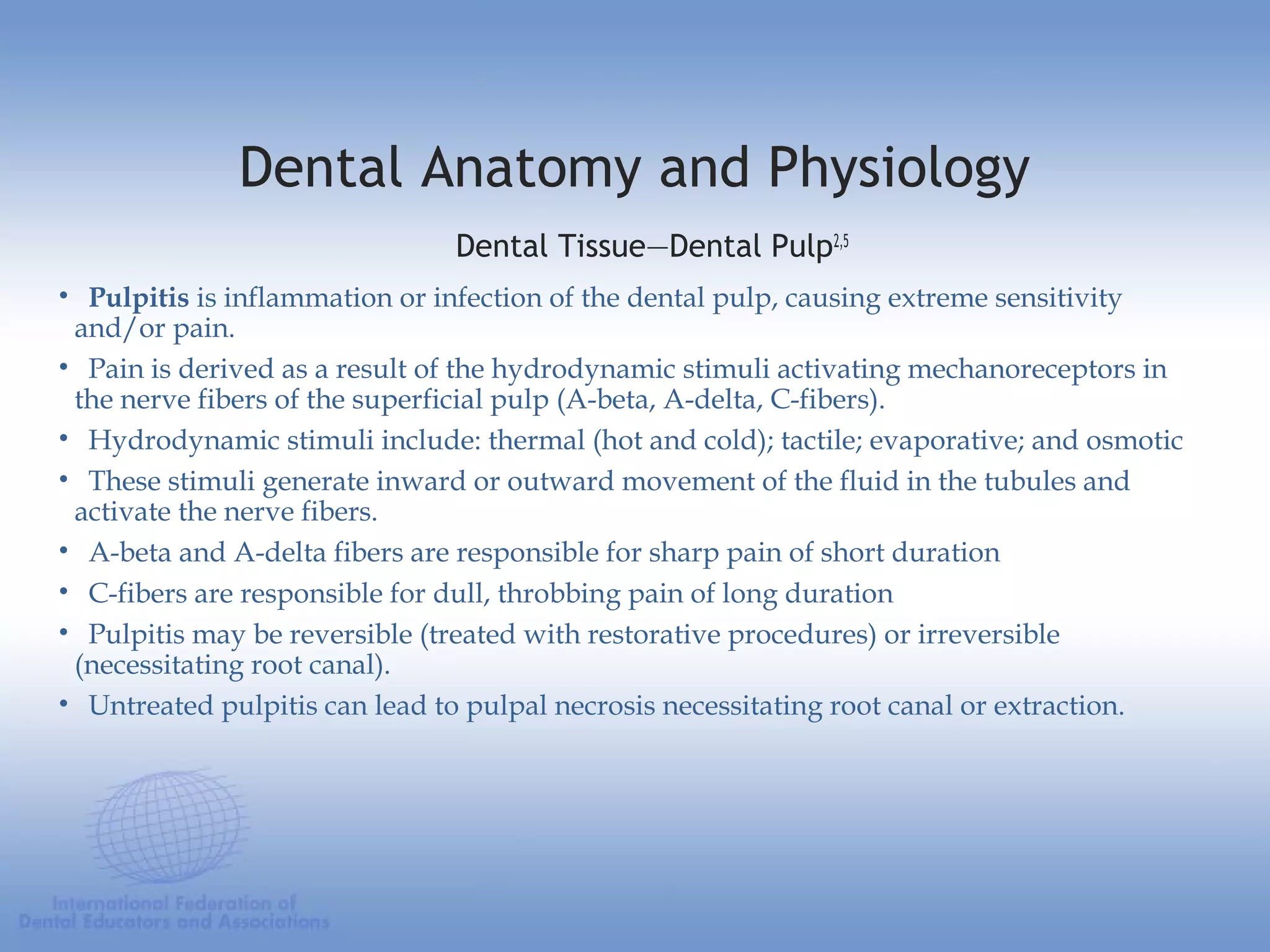 Dental Anatomy and Physiology

Dental Tissue—Dental Pulp$^{2,5}$

• Pulpitis is inflammation or infection of the dental pulp, causing extreme sensitivity and/or pain.

• Pain is derived as a result of the hydrodynamic stimuli activating mechanoreceptors in the nerve fibers of the superficial pulp (A-beta, A-delta, C-fibers).

• Hydrodynamic stimuli include: thermal (hot and cold); tactile; evaporative; and osmotic

• These stimuli generate inward or outward movement of the fluid in the tubules and activate the nerve fibers.

• A-beta and A-delta fibers are responsible for sharp pain of short duration

• C-fibers are responsible for dull, throbbing pain of long duration

• Pulpitis may be reversible (treated with restorative procedures) or irreversible (necessitating root canal).

• Untreated pulpitis can lead to pulpal necrosis necessitating root canal or extraction.

International Federation of Dental Educators and Associations